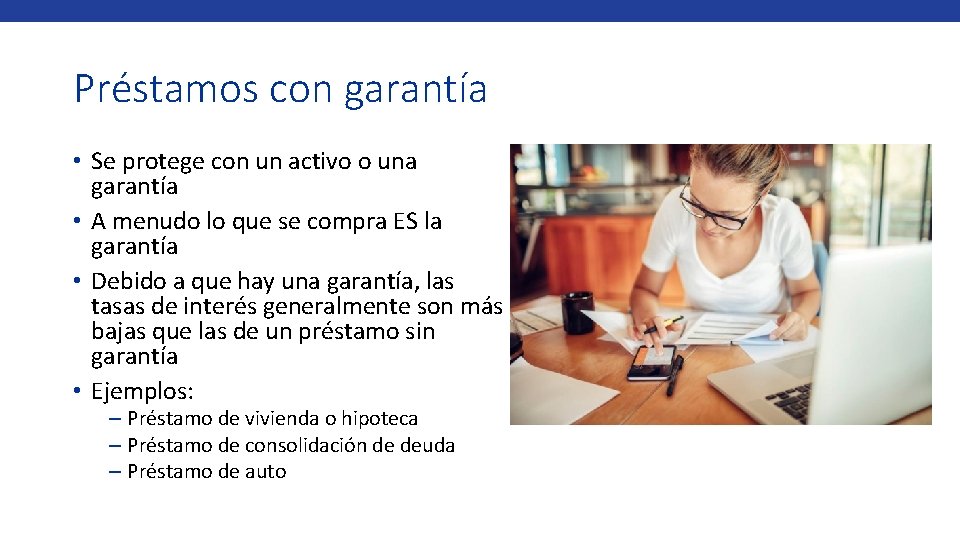 Préstamos con garantía

• Se protege con un activo o una garantía
• A menudo lo que se compra ES la garantía
• Debido a que hay una garantía, las tasas de interés generalmente son más bajas que las de un préstamo sin garantía
• Ejemplos:
  – Préstamo de vivienda o hipoteca
  – Préstamo de consolidación de deuda
  – Préstamo de auto